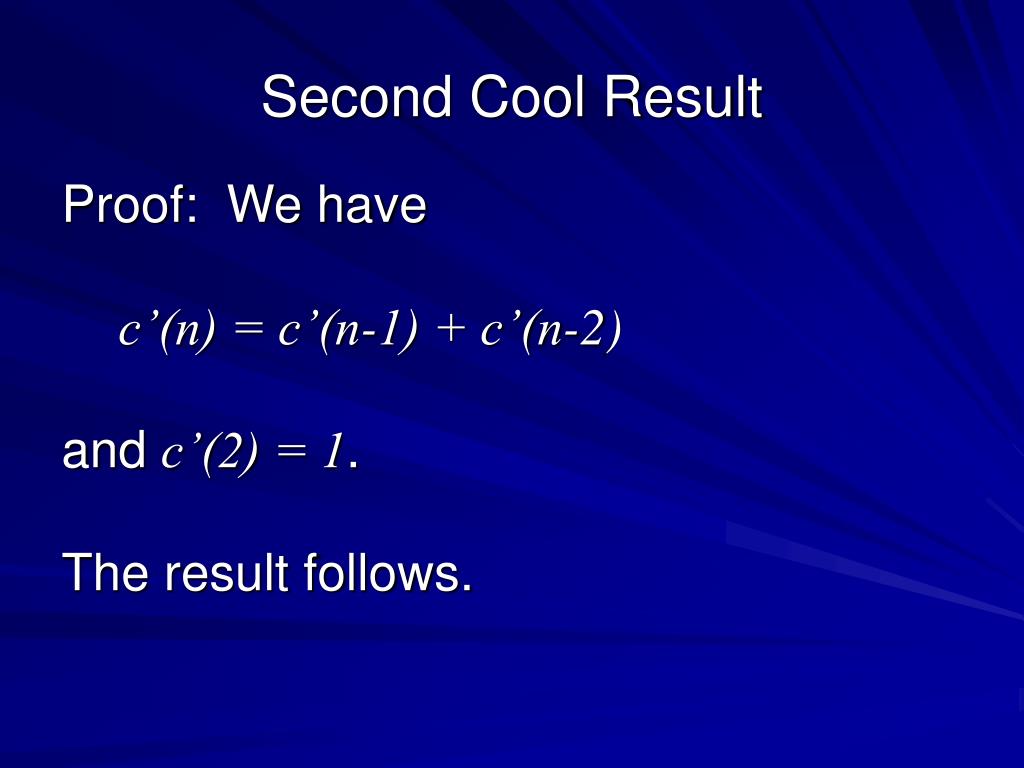 Second Cool Result

Proof: We have

$c'(n) = c'(n-1) + c'(n-2)$

and $c'(2) = 1$.

The result follows.